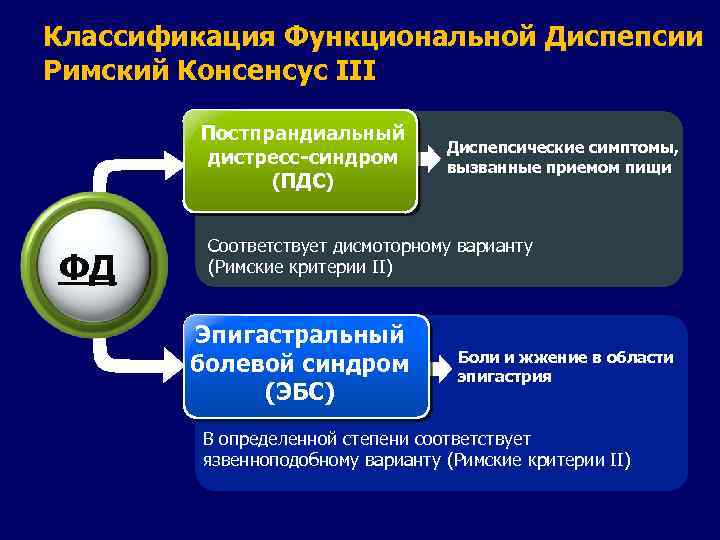 Классификация Функциональной Диспепсии
Римский Консенсус III

ФД

Постпрандиальный дистресс-синдром (ПДС)

Диспепсические симптомы, вызванные приемом пищи

Соответствует дисмоторному варианту (Римские критерии II)

Эпигастральный болевой синдром (ЭБС)

Боли и жжение в области эпигастрия

В определенной степени соответствует язвенноподобному варианту (Римские критерии II)